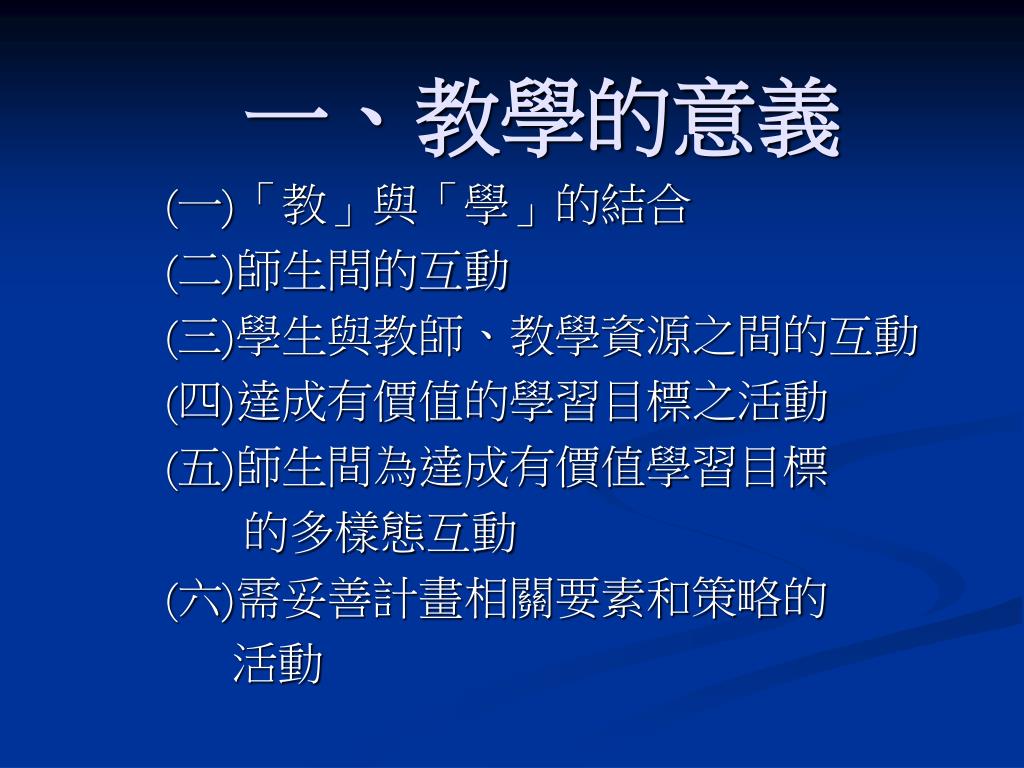 一、教學的意義

(一)「教」與「學」的結合
(二)師生間的互動
(三)學生與教師、教學資源之間的互動
(四)達成有價值的學習目標之活動
(五)師生間為達成有價值學習目標的多樣態互動
(六)需妥善計畫相關要素和策略的活動